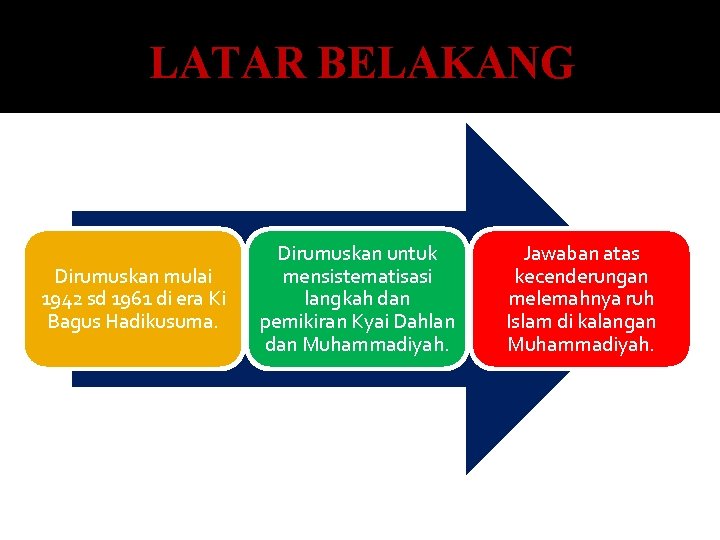 LATAR BELAKANG

Dirumuskan mulai 1942 sd 1961 di era Ki Bagus Hadikusuma.

Dirumuskan untuk mensistematisasi langkah dan pemikiran Kyai Dahlan dan Muhammadiyah.

Jawaban atas kecenderungan melemahnya ruh Islam di kalangan Muhammadiyah.